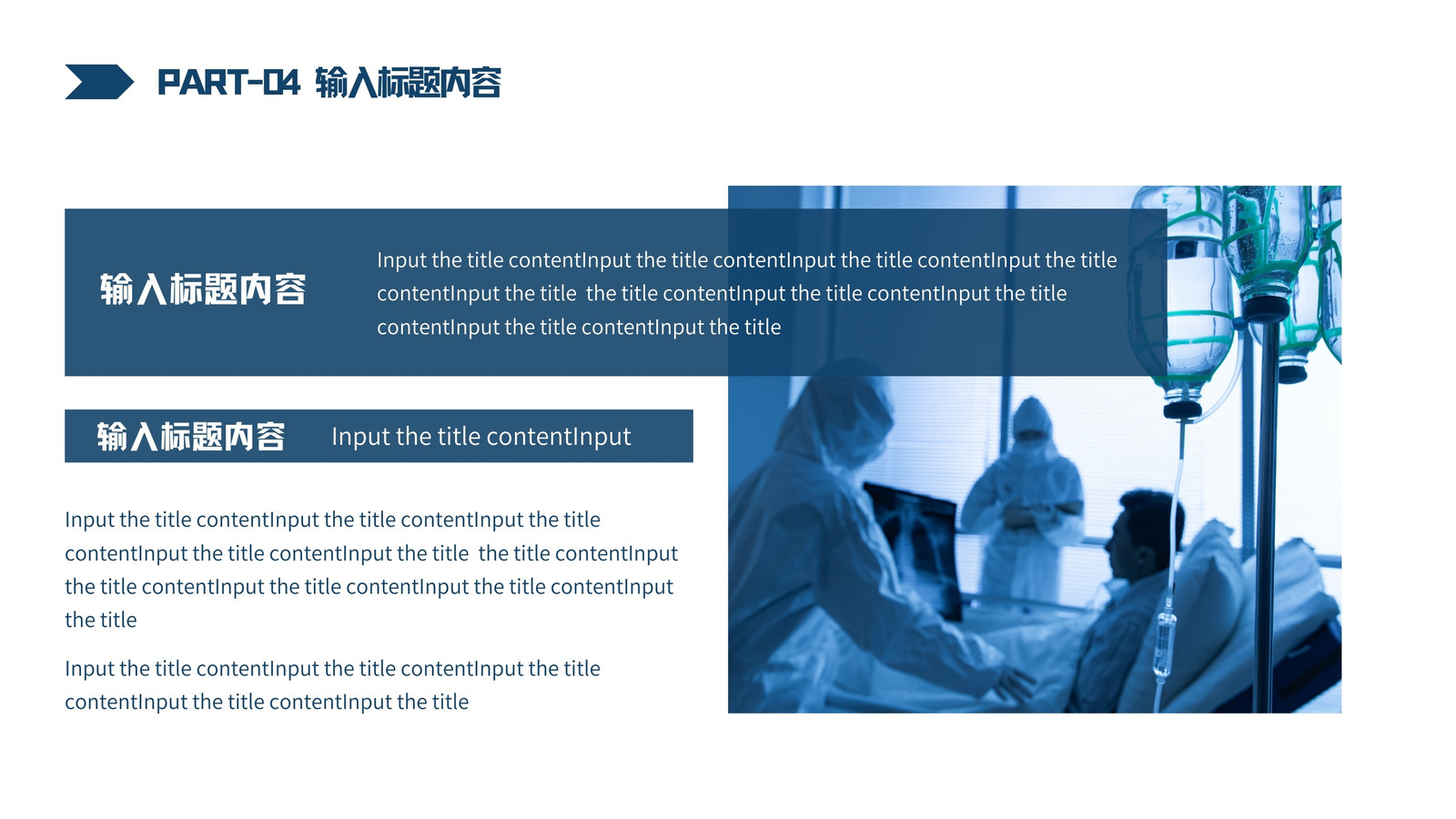 PART-04 输入标题内容

输入标题内容

Input the title contentInput the title contentInput the title contentInput the title contentInput the title  the title contentInput the title contentInput the title contentInput the title contentInput the title

输入标题内容

Input the title contentInput

Input the title contentInput the title contentInput the title contentInput the title contentInput the title  the title contentInput the title contentInput the title contentInput the title contentInput the title

Input the title contentInput the title contentInput the title contentInput the title contentInput the title